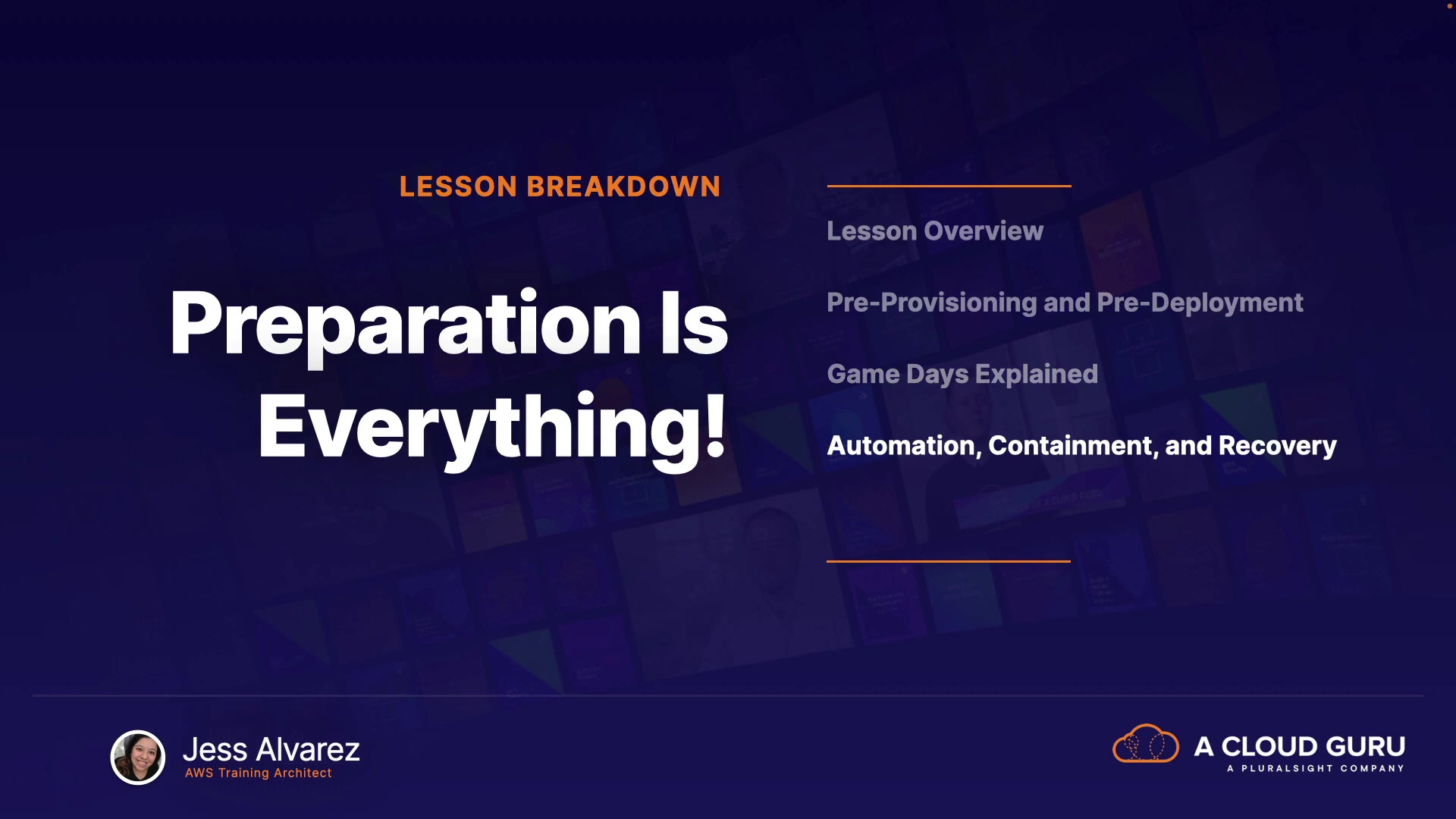 LESSON BREAKDOWN

Preparation Is Everything!

Lesson Overview

Pre-Provisioning and Pre-Deployment

Game Days Explained

Automation, Containment, and Recovery

Jess Alvarez
AWS Training Architect

A CLOUD GURU
A PLURALSIGHT COMPANY